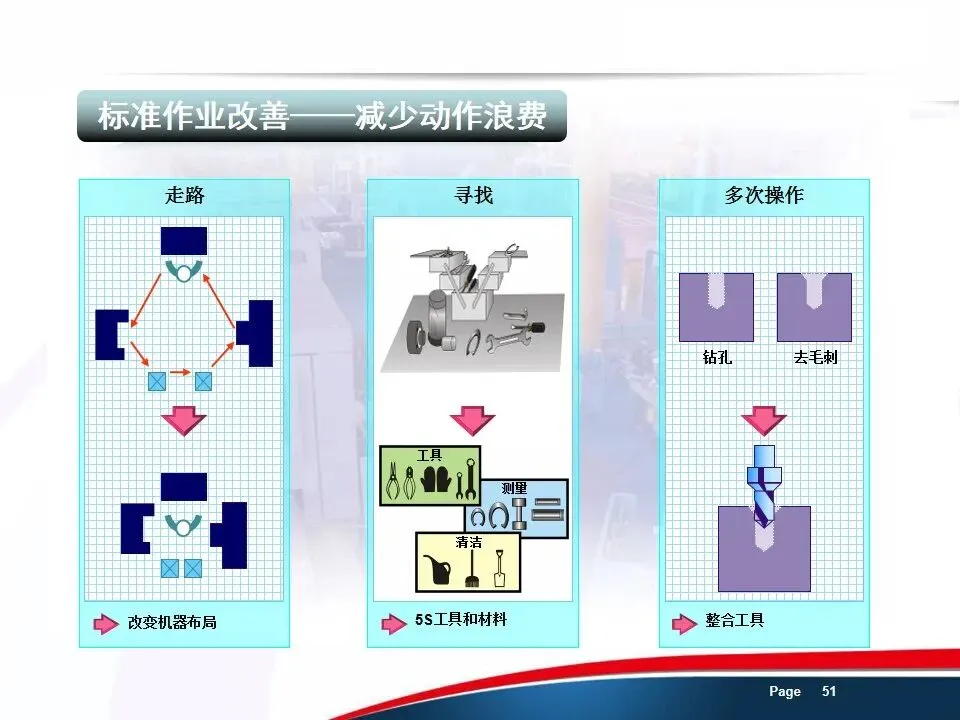 标准作业改善——减少动作浪费

走路

改变机器布局

寻找

工具

测量

清洁

5S工具和材料

多次操作

钻孔

去毛刺

整合工具

Page 51